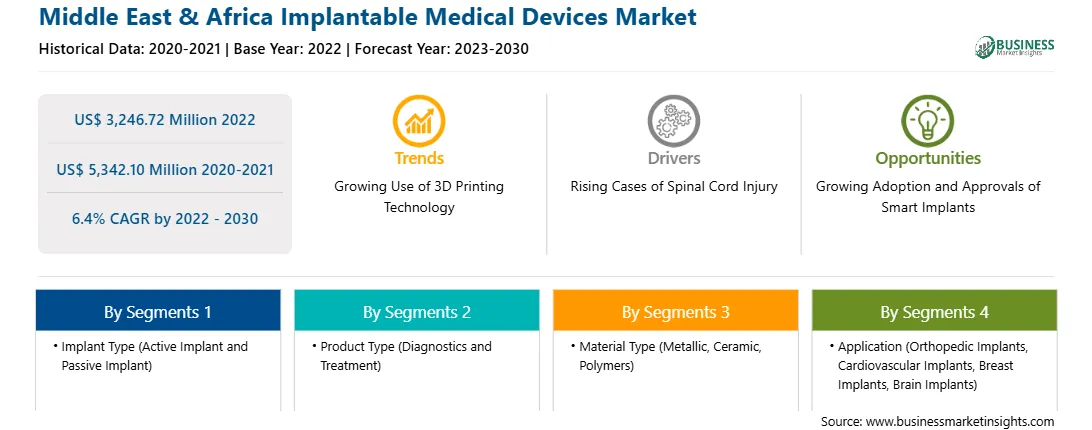 Middle East & Africa Implantable Medical Devices Market
Historical Data: 2020-2021 | Base Year: 2022 | Forecast Year: 2023-2030

BUSINESS
Market Insights

US$ 3,246.72 Million 2022

US$ 5,342.10 Million 2020-2021

6.4% CAGR by 2022 - 2030

Trends
Growing Use of 3D Printing Technology

Drivers
Rising Cases of Spinal Cord Injury

Opportunities
Growing Adoption and Approvals of Smart Implants

By Segments 1
• Implant Type (Active Implant and Passive Implant)

By Segments 2
• Product Type (Diagnostics and Treatment)

By Segments 3
• Material Type (Metallic, Ceramic, Polymers)

By Segments 4
• Application (Orthopedic Implants, Cardiovascular Implants, Breast Implants, Brain Implants)

Source: www.businessmarketinsights.com